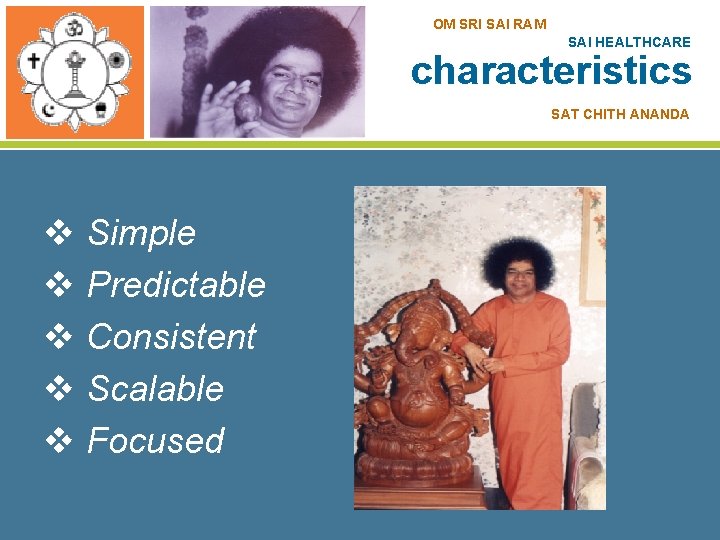 OM SRI SAI RAM

SAI HEALTHCARE

characteristics

SAT CHITH ANANDA

❖ Simple
❖ Predictable
❖ Consistent
❖ Scalable
❖ Focused